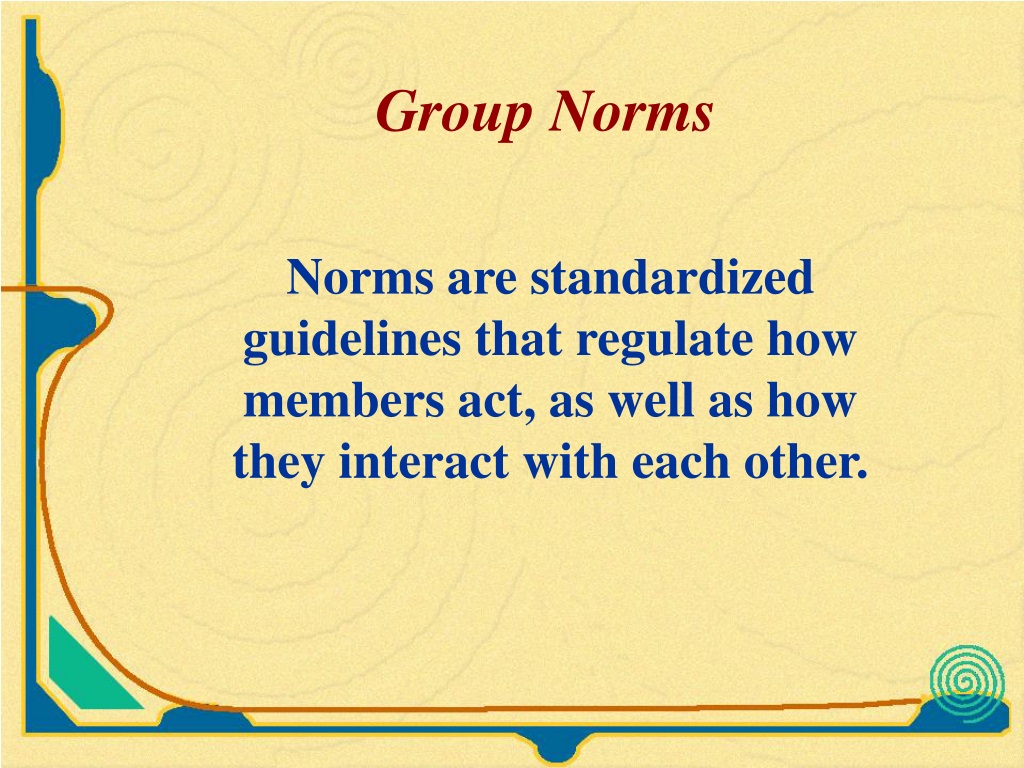 Group Norms

Norms are standardized guidelines that regulate how members act, as well as how they interact with each other.